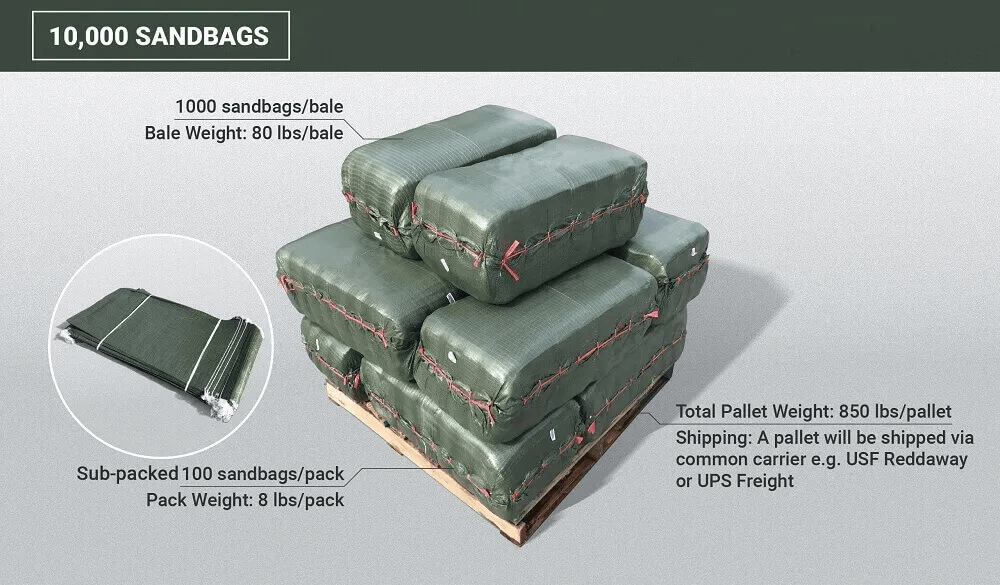 10,000 SANDBAGS

1000 sandbags/bale
Bale Weight: 80 lbs/bale

Sub-packed 100 sandbags/pack
Pack Weight: 8 lbs/pack

Total Pallet Weight: 850 lbs/pallet
Shipping: A pallet will be shipped via common carrier e.g. USF Reddaway or UPS Freight